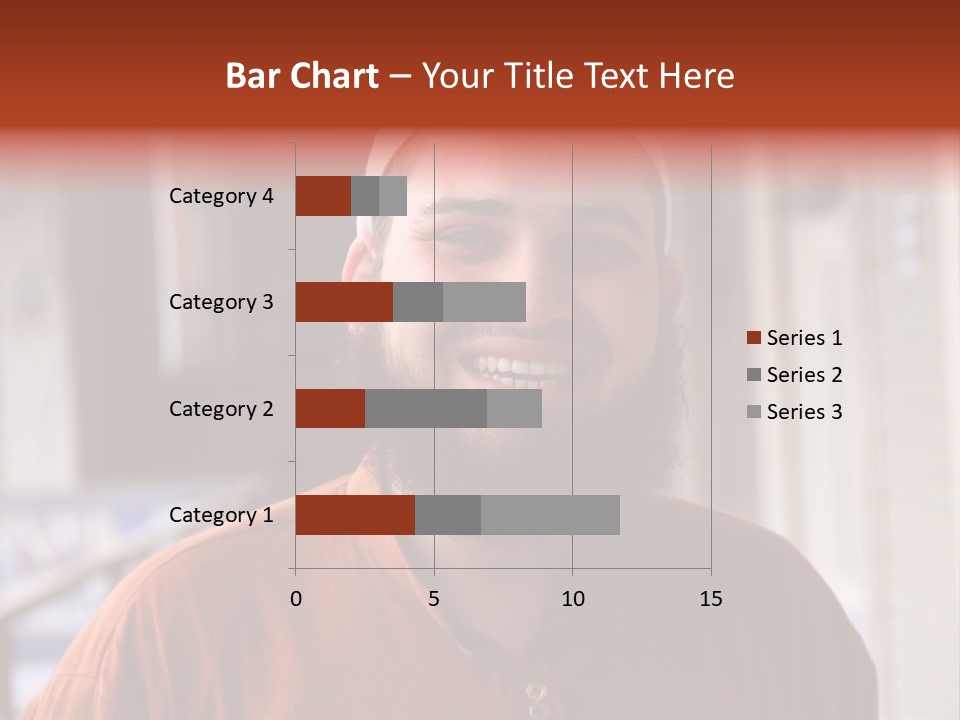 Bar Chart – Your Title Text Here

Category 4
Category 3
Category 2
Category 1

0
5
10
15

Series 1
Series 2
Series 3